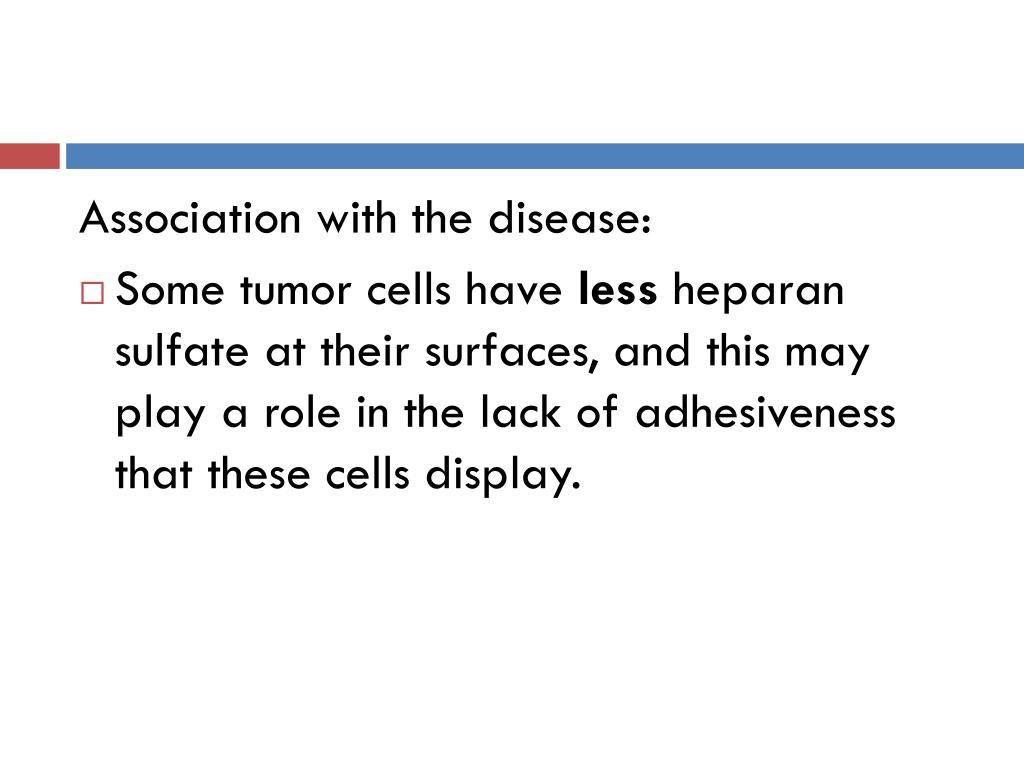 Association with the disease:

□ Some tumor cells have less heparan sulfate at their surfaces, and this may play a role in the lack of adhesiveness that these cells display.